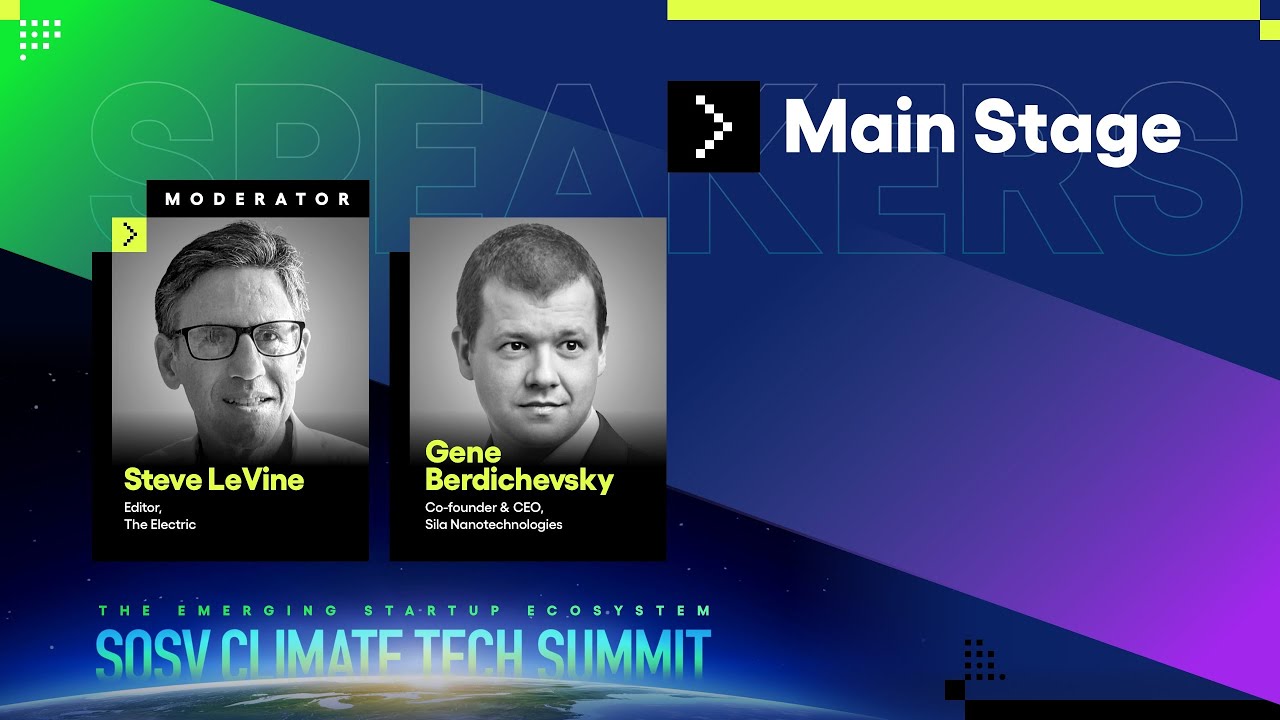 SPEAKERS

Main Stage

MODERATOR

Steve LeVine
Editor,
The Electric

Gene Berdichevsky
Co-founder & CEO,
Sila Nanotechnologies

THE EMERGING STARTUP ECOSYSTEM
SOSV CLIMATE TECH SUMMIT